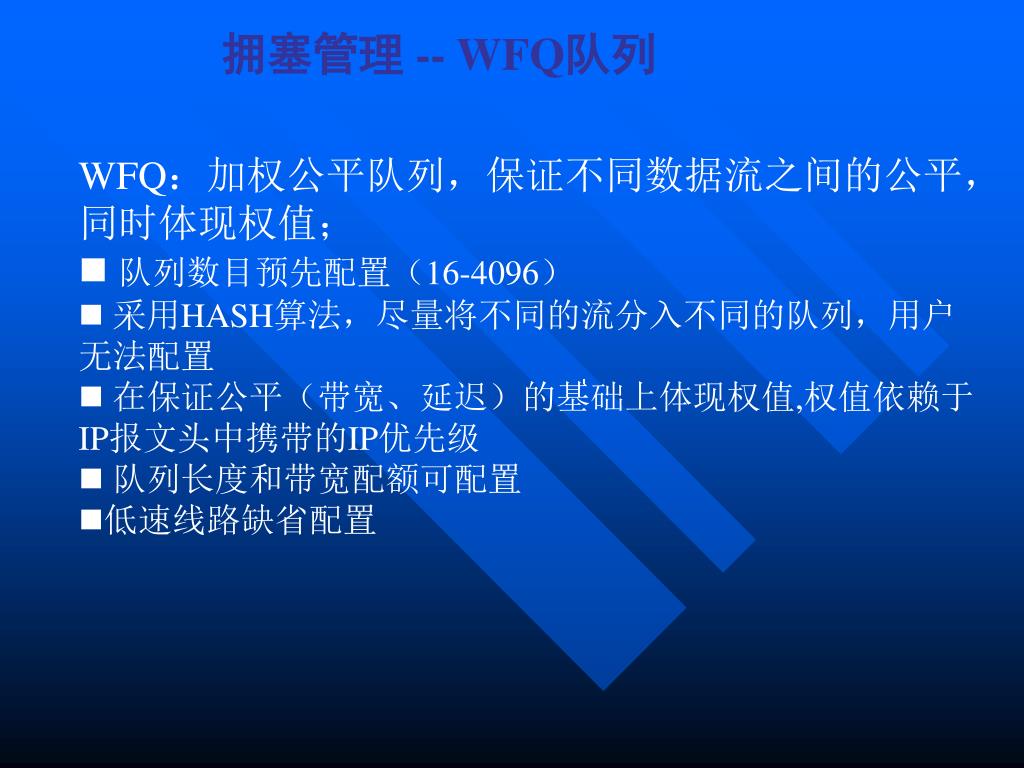 拥塞管理 -- WFQ队列

WFQ：加权公平队列，保证不同数据流之间的公平，同时体现权值；

■ 队列数目预先配置（16-4096）

■ 采用HASH算法，尽量将不同的流分入不同的队列，用户无法配置

■ 在保证公平（带宽、延迟）的基础上体现权值,权值依赖于IP报文头中携带的IP优先级

■ 队列长度和带宽配额可配置

■低速线路缺省配置